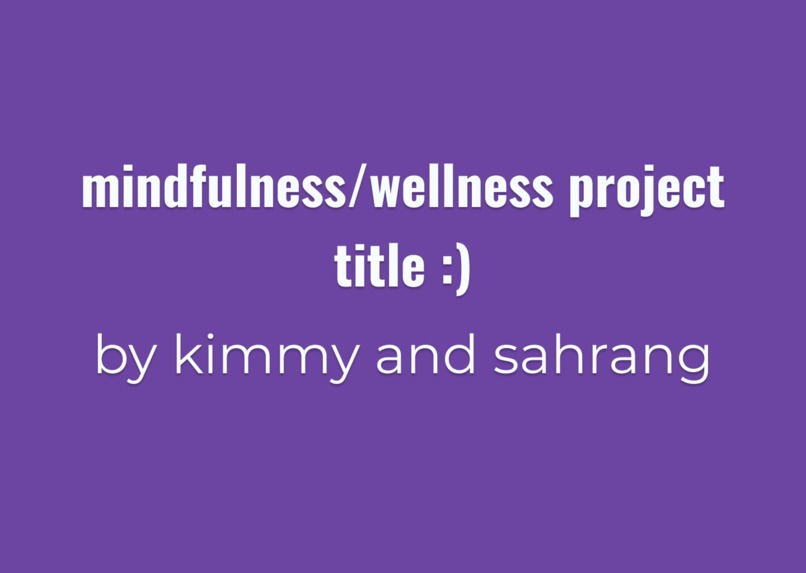 mindfulness/wellness project title :)

by kimmy and sahrang